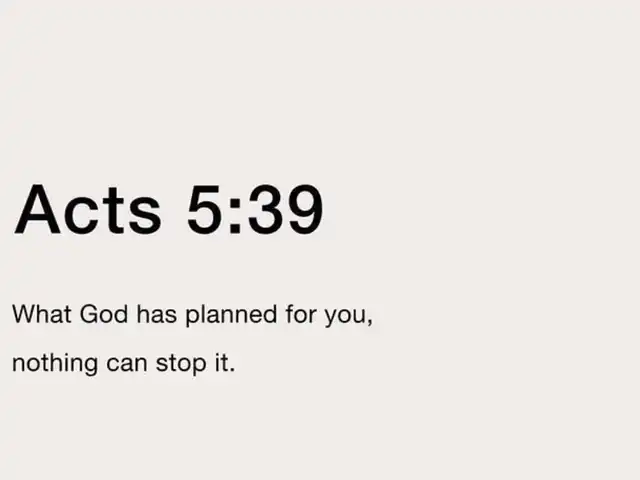 Acts 5:39

What God has planned for you,
nothing can stop it.